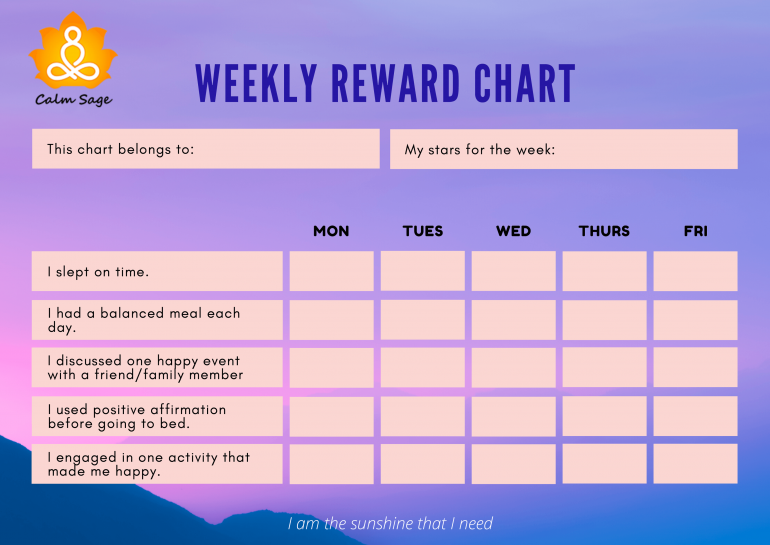 Calm Sage

WEEKLY REWARD CHART

This chart belongs to:

My stars for the week:

| | MON | TUES | WED | THURS | FRI |
|---|---|---|---|---|---|
| I slept on time. | | | | | |
| I had a balanced meal each day. | | | | | |
| I discussed one happy event with a friend/family member | | | | | |
| I used positive affirmation before going to bed. | | | | | |
| I engaged in one activity that made me happy. | | | | | |

I am the sunshine that I need